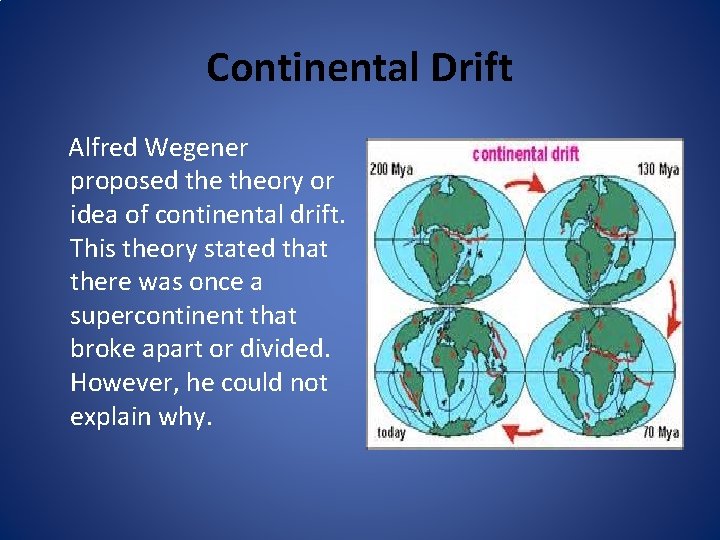 Continental Drift

Alfred Wegener proposed the theory or idea of continental drift. This theory stated that there was once a supercontinent that broke apart or divided. However, he could not explain why.

continental drift

200 Mya

130 Mya

today

70 Mya